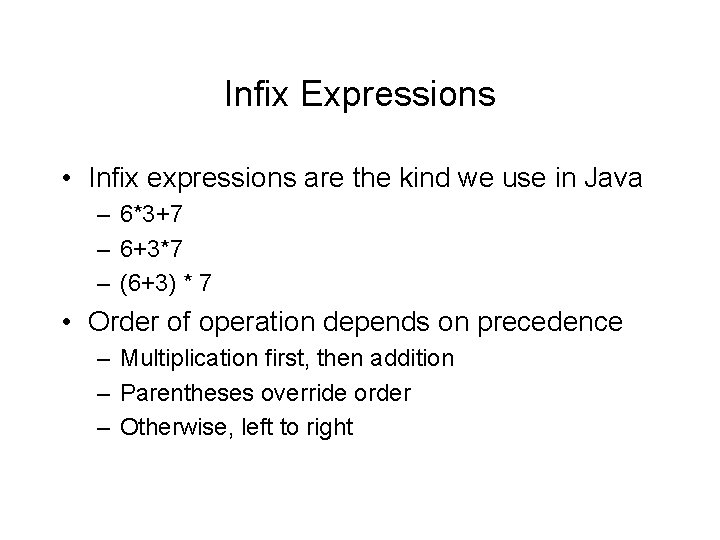 Infix Expressions

• Infix expressions are the kind we use in Java
– 6*3+7
– 6+3*7
– (6+3) * 7
• Order of operation depends on precedence
– Multiplication first, then addition
– Parentheses override order
– Otherwise, left to right